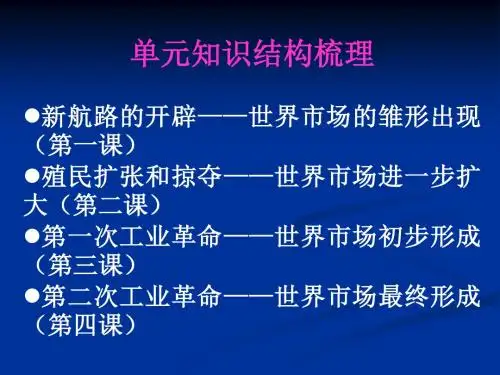 单元知识结构梳理

●新航路的开辟——世界市场的雏形出现（第一课）

●殖民扩张和掠夺——世界市场进一步扩大（第二课）

●第一次工业革命——世界市场初步形成（第三课）

●第二次工业革命——世界市场最终形成（第四课）